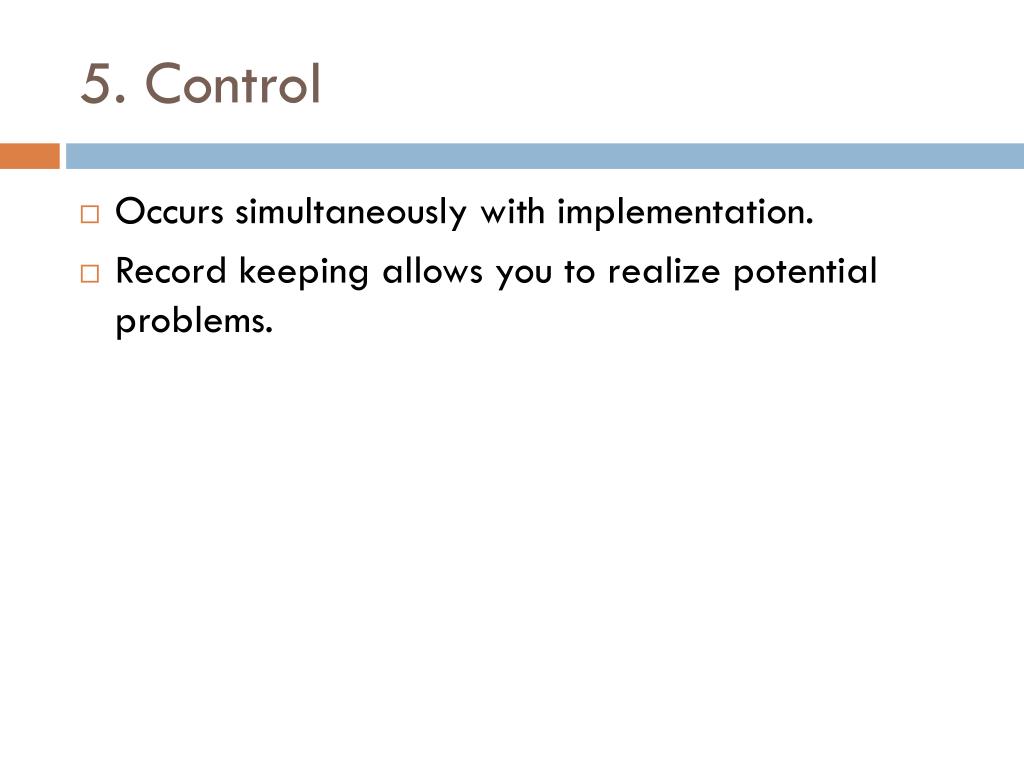 5. Control

□ Occurs simultaneously with implementation.

□ Record keeping allows you to realize potential problems.